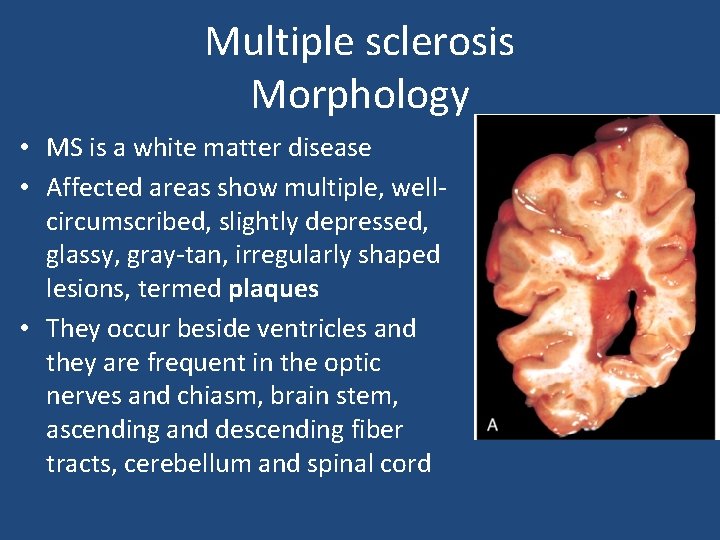 Multiple sclerosis
Morphology

• MS is a white matter disease
• Affected areas show multiple, well-circumscribed, slightly depressed, glassy, gray-tan, irregularly shaped lesions, termed **plaques**
• They occur beside ventricles and they are frequent in the optic nerves and chiasm, brain stem, ascending and descending fiber tracts, cerebellum and spinal cord

A